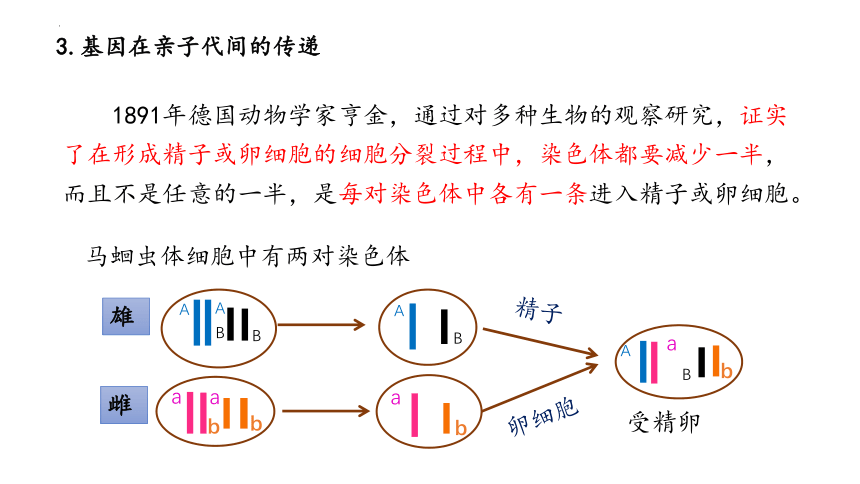 3. 基因在亲子代间的传递

1891年德国动物学家亨金，通过对多种生物的观察研究，证实了在形成精子或卵细胞的细胞分裂过程中，染色体都要减少一半，而且不是任意的一半，是每对染色体中各有一条进入精子或卵细胞。

马蛔虫体细胞中有两对染色体

雄

A A B B

A B

精子

雌

a a b b

a b

卵细胞

A a B b

受精卵